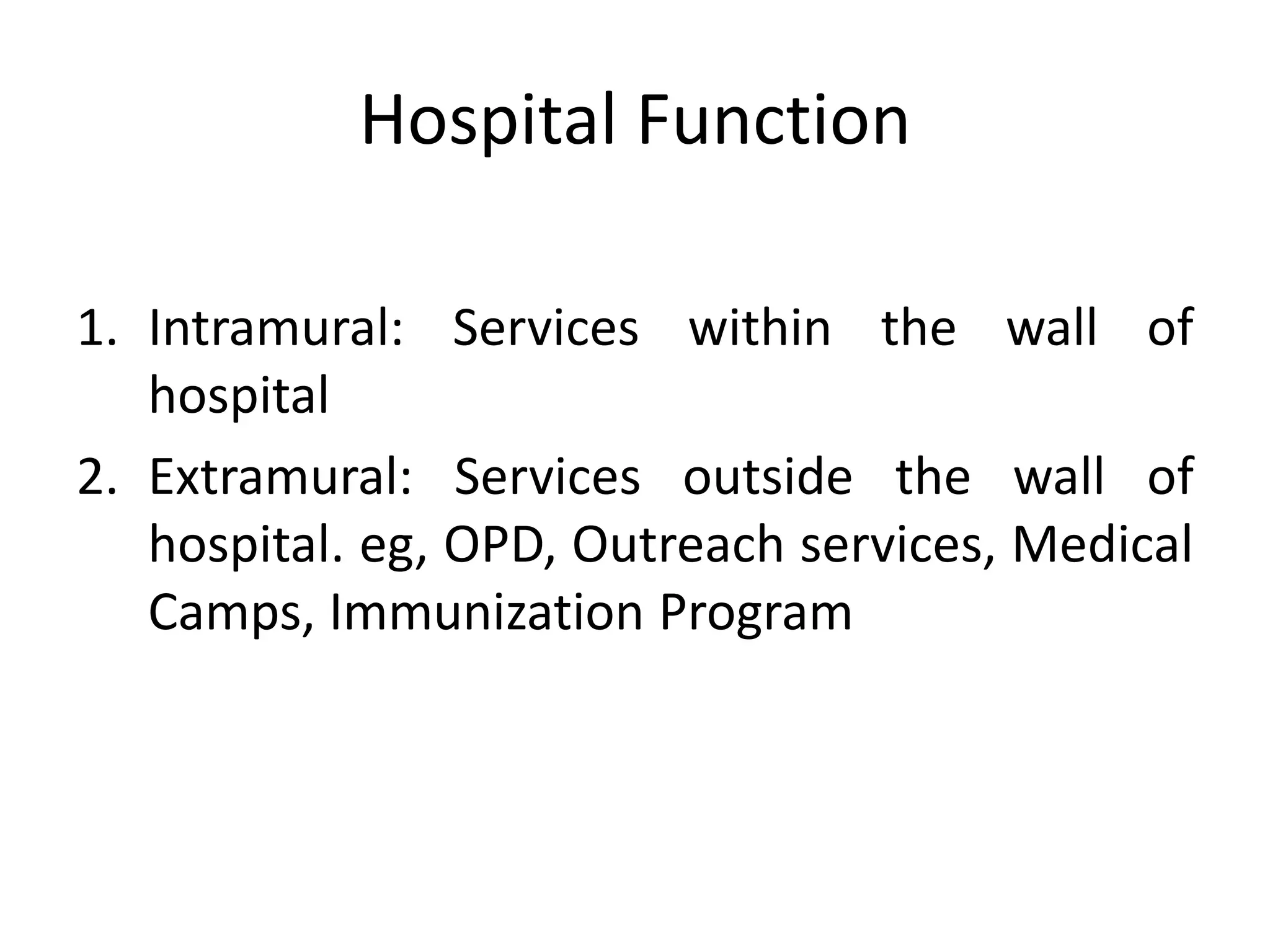 Hospital Function

1. Intramural: Services within the wall of hospital
2. Extramural: Services outside the wall of hospital. eg, OPD, Outreach services, Medical Camps, Immunization Program